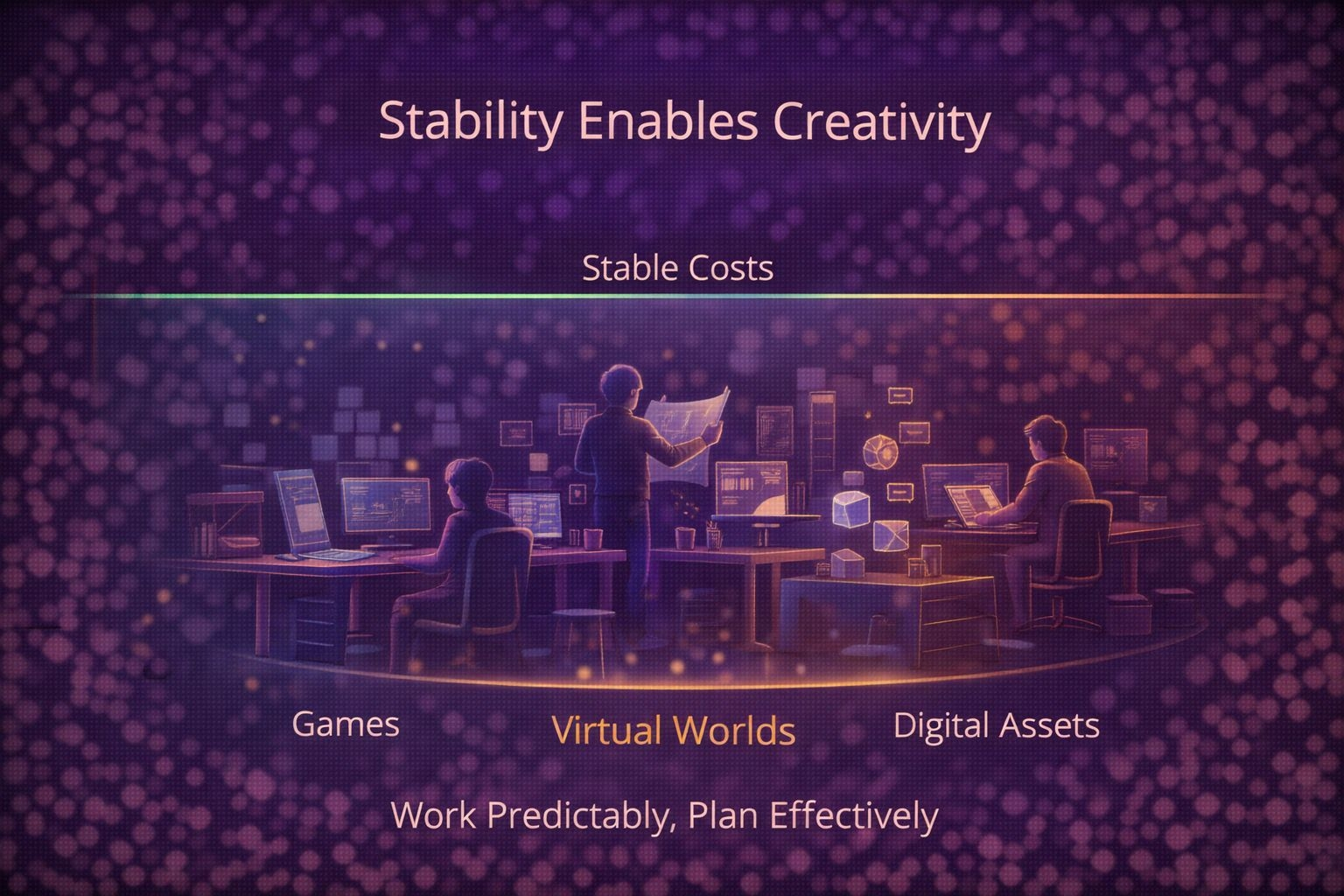 Stability Enables Creativity

Stable Costs

Games

Virtual Worlds

Digital Assets

Work Predictably, Plan Effectively